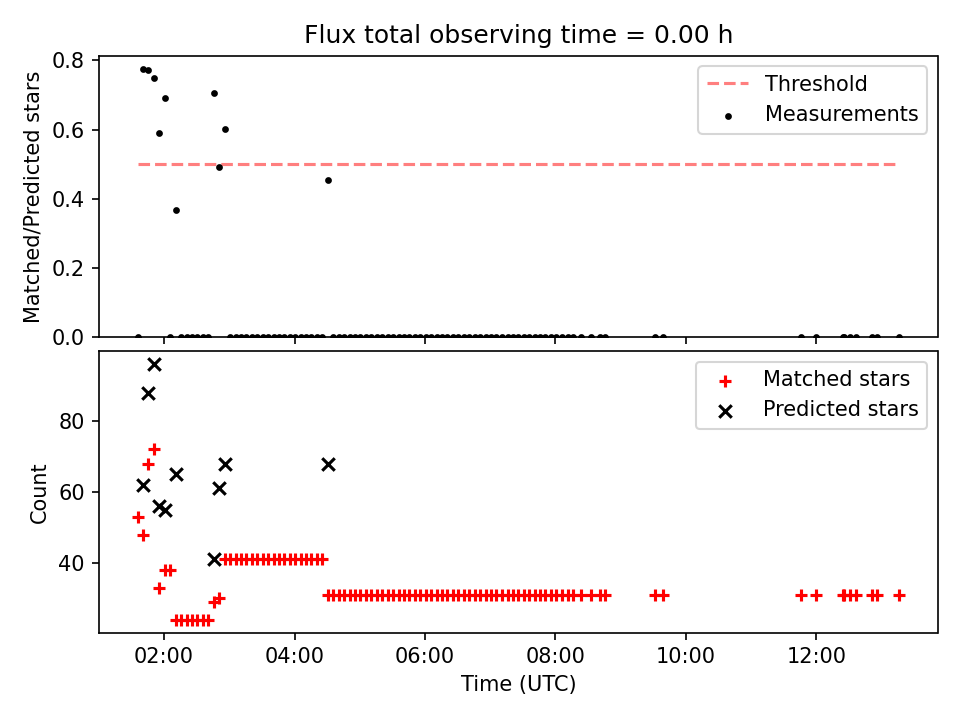 Flux total observing time = 0.00 h

Matched/Predicted stars

0.8
0.6
0.4
0.2
0.0

Threshold
Measurements

Count

80
60
40

Matched stars
Predicted stars

02:00
04:00
06:00
08:00
10:00
12:00

Time (UTC)